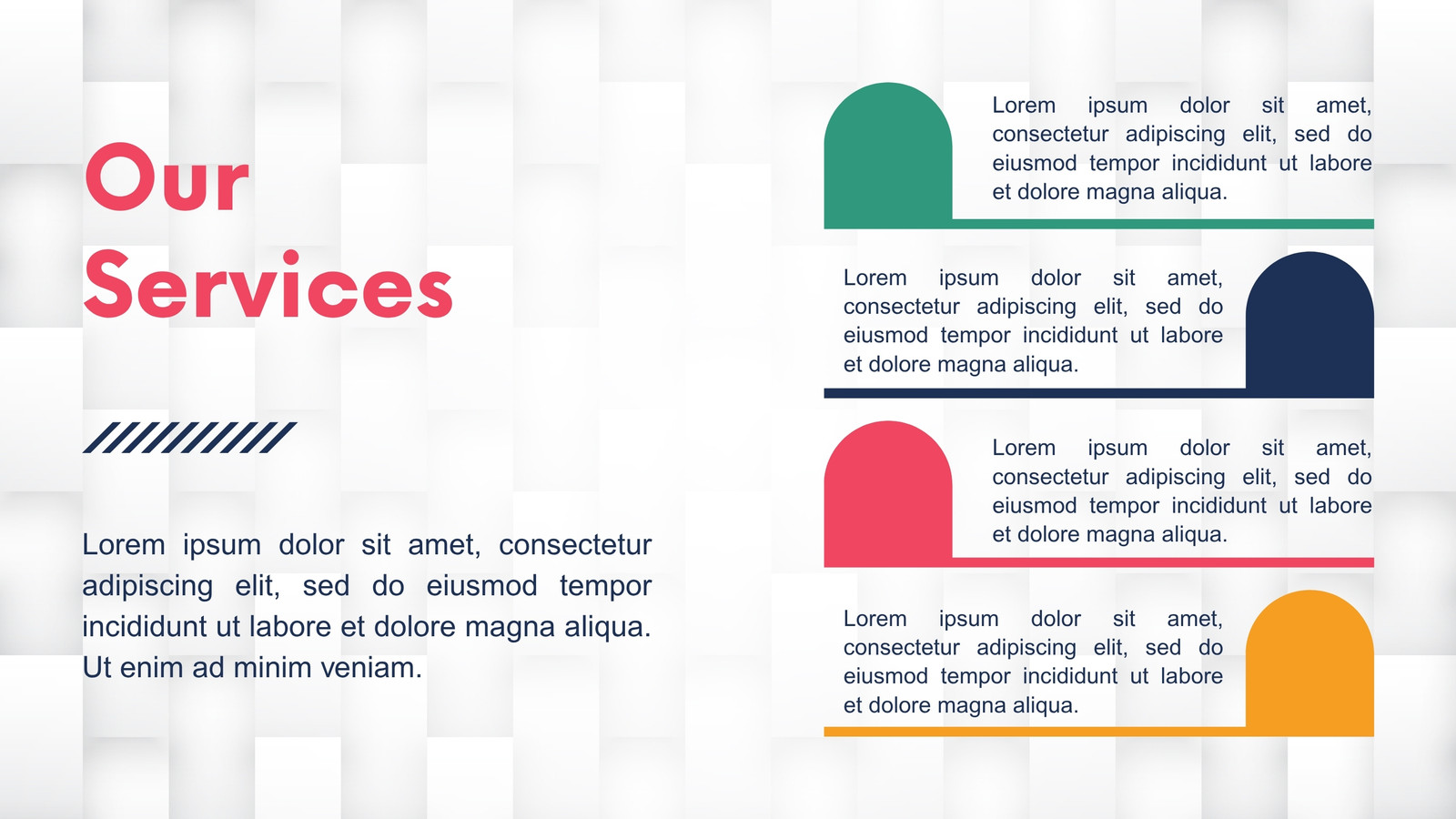 Our
Services

Lorem ipsum dolor sit amet, consectetur adipiscing elit, sed do eiusmod tempor incididunt ut labore et dolore magna aliqua. Ut enim ad minim veniam.

Lorem ipsum dolor sit amet, consectetur adipiscing elit, sed do eiusmod tempor incididunt ut labore et dolore magna aliqua.

Lorem ipsum dolor sit amet, consectetur adipiscing elit, sed do eiusmod tempor incididunt ut labore et dolore magna aliqua.

Lorem ipsum dolor sit amet, consectetur adipiscing elit, sed do eiusmod tempor incididunt ut labore et dolore magna aliqua.

Lorem ipsum dolor sit amet, consectetur adipiscing elit, sed do eiusmod tempor incididunt ut labore et dolore magna aliqua.